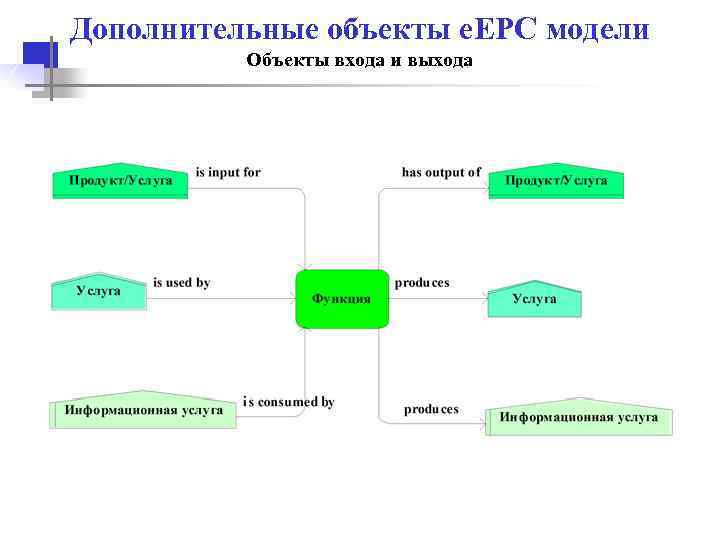 Дополнительные объекты eEPC модели

Объекты входа и выхода

Продукт/Услуга

is input for

has output of

Продукт/Услуга

Услуга

is used by

Функция

produces

Услуга

Информационная услуга

is consumed by

produces

Информационная услуга